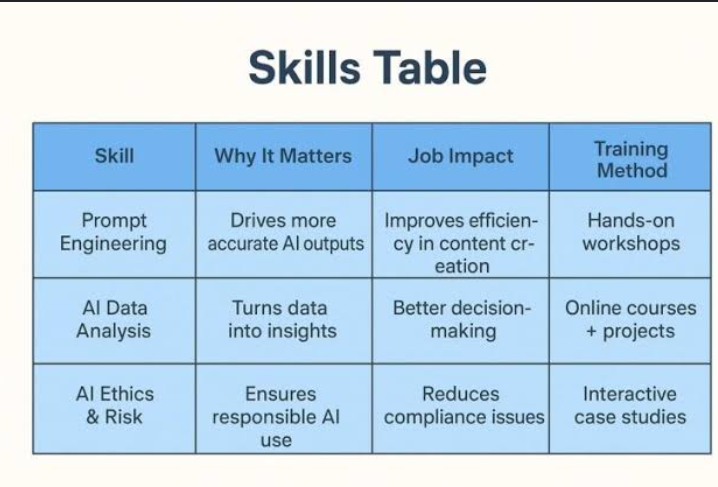 Skills Table

| Skill | Why It Matters | Job Impact | Training Method |
|---|---|---|---|
| Prompt Engineering | Drives more accurate AI outputs | Improves efficiency in content creation | Hands-on workshops |
| AI Data Analysis | Turns data into insights | Better decision-making | Online courses + projects |
| AI Ethics & Risk | Ensures responsible AI use | Reduces compliance issues | Interactive case studies |